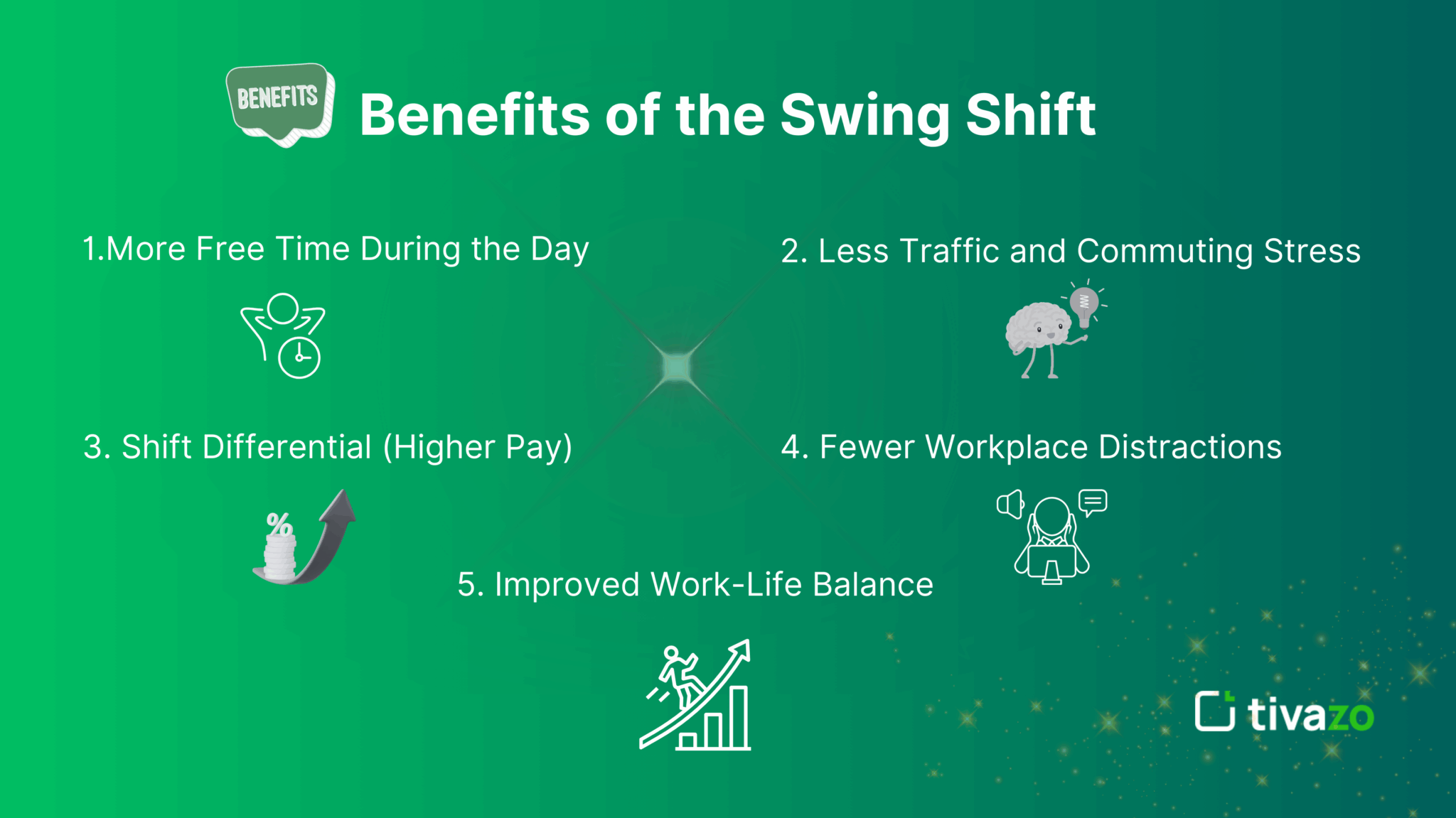 BENEFITS

Benefits of the Swing Shift

1.More Free Time During the Day

2. Less Traffic and Commuting Stress

3. Shift Differential (Higher Pay)

%

4. Fewer Workplace Distractions

5. Improved Work-Life Balance

tivazo